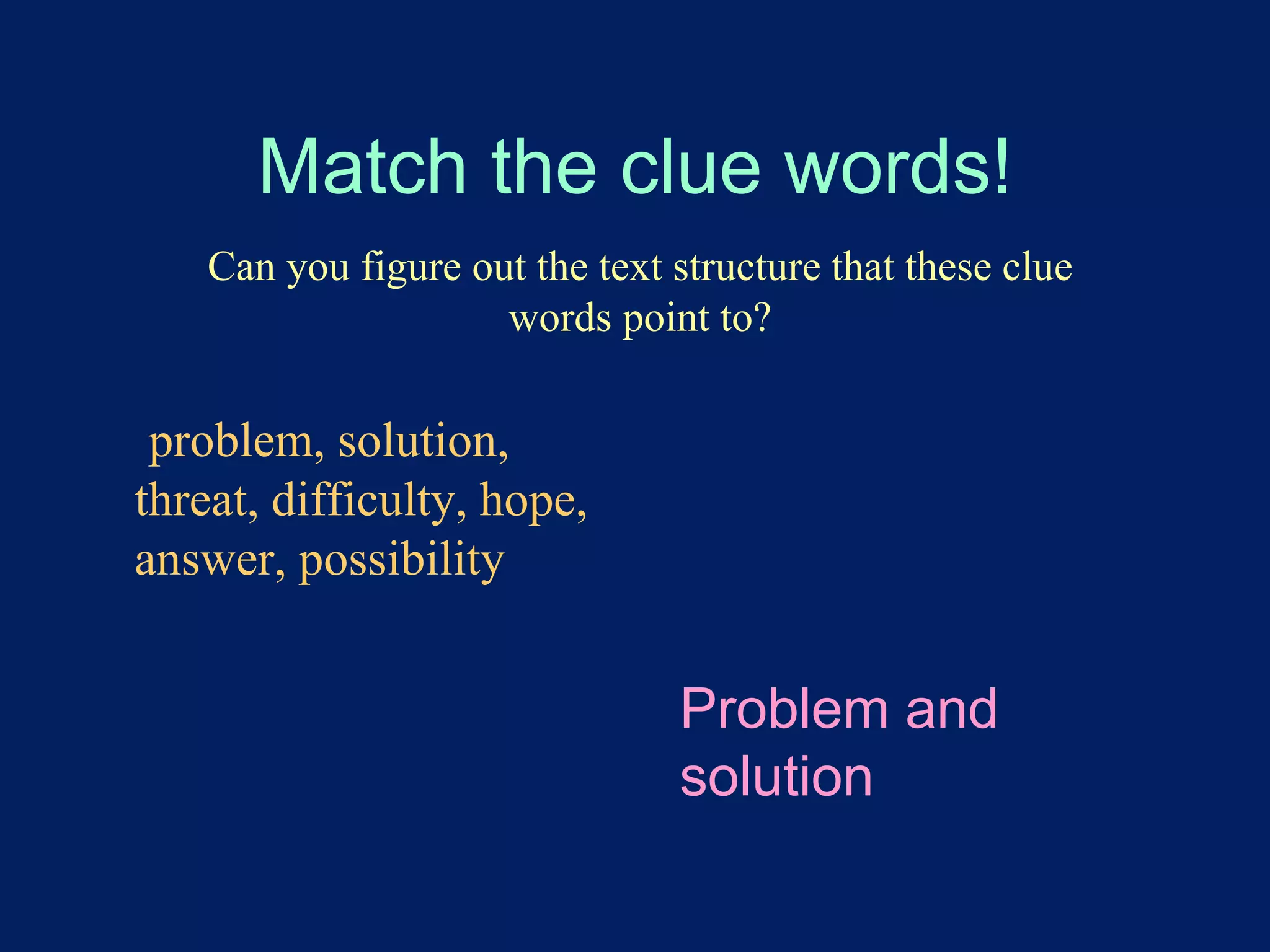 Match the clue words!

Can you figure out the text structure that these clue words point to?

problem, solution, threat, difficulty, hope, answer, possibility

Problem and solution